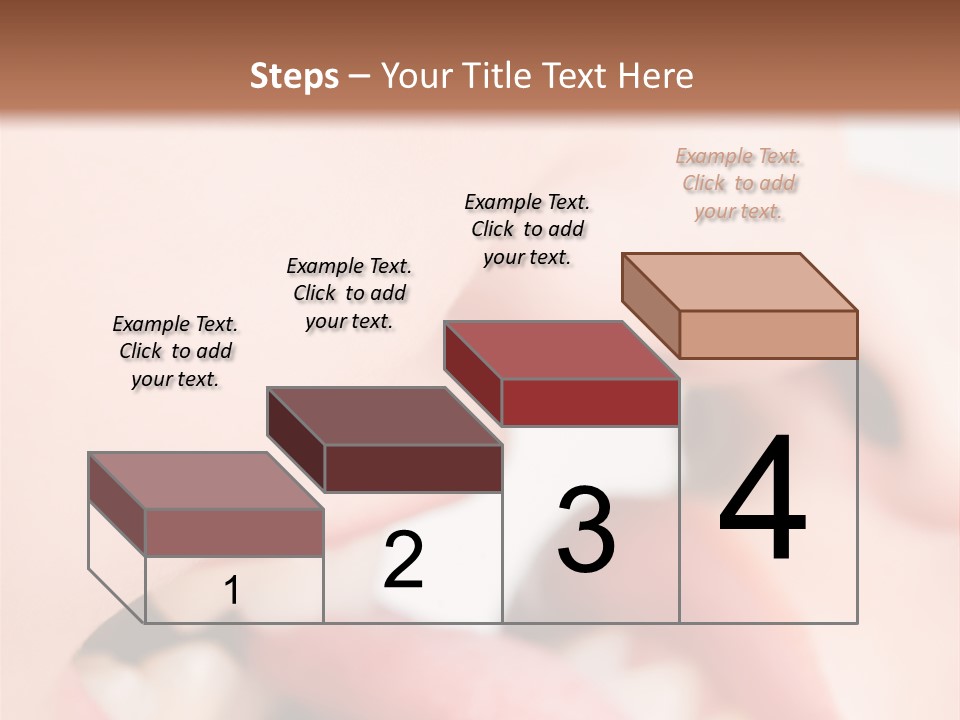 Steps – Your Title Text Here

Example Text. Click to add your text.

Example Text. Click to add your text.

Example Text. Click to add your text.

Example Text. Click to add your text.

1

2

3

4